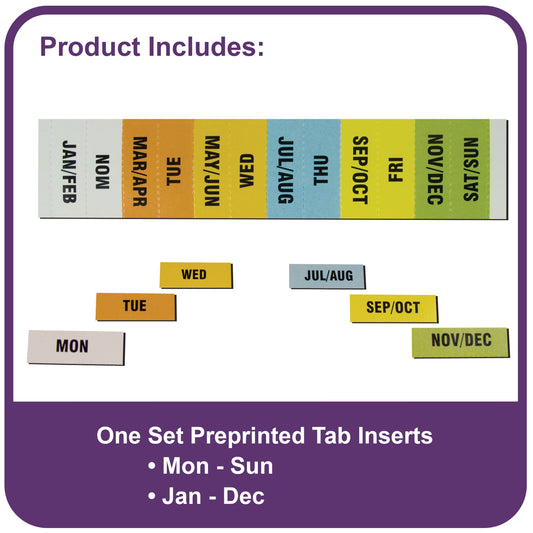 Product Includes:

JAN/FEB
MON
MAR/APR
TUE
MAY/JUN
WED
JUL/AUG
THU
SEP/OCT
FRI
NOV/DEC
SAT/SUN

WED
TUE
MON
JUL/AUG
SEP/OCT
NOV/DEC

One Set Preprinted Tab Inserts
• Mon - Sun
• Jan - Dec